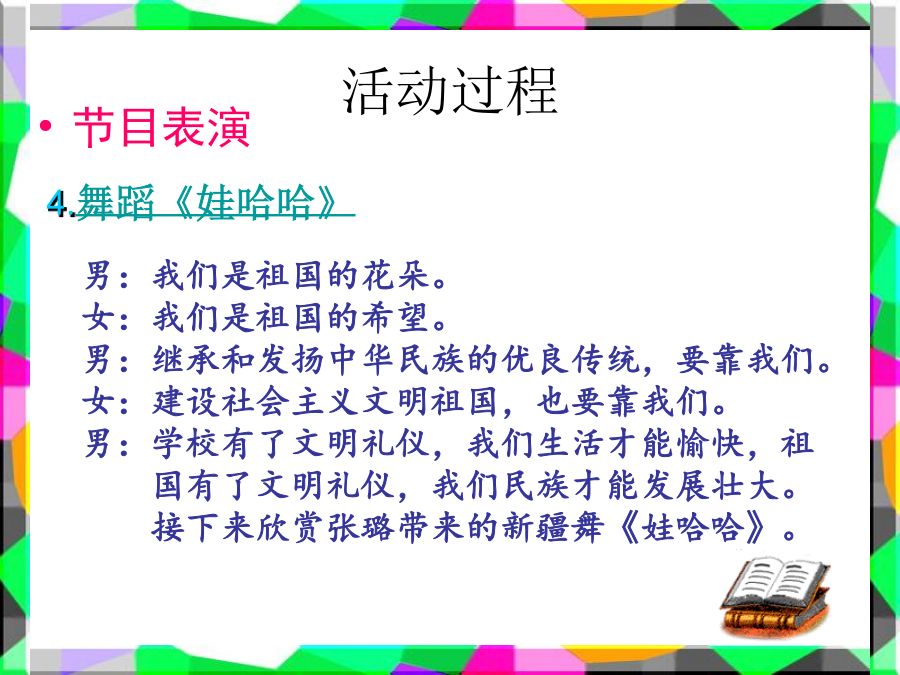 活动过程

• 节目表演

4.舞蹈《娃哈哈》

男：我们是祖国的花朵。
女：我们是祖国的希望。
男：继承和发扬中华民族的优良传统，要靠我们。
女：建设社会主义文明祖国，也要靠我们。
男：学校有了文明礼仪，我们生活才能愉快，祖国有了文明礼仪，我们民族才能发展壮大。接下来欣赏张璐带来的新疆舞《娃哈哈》。